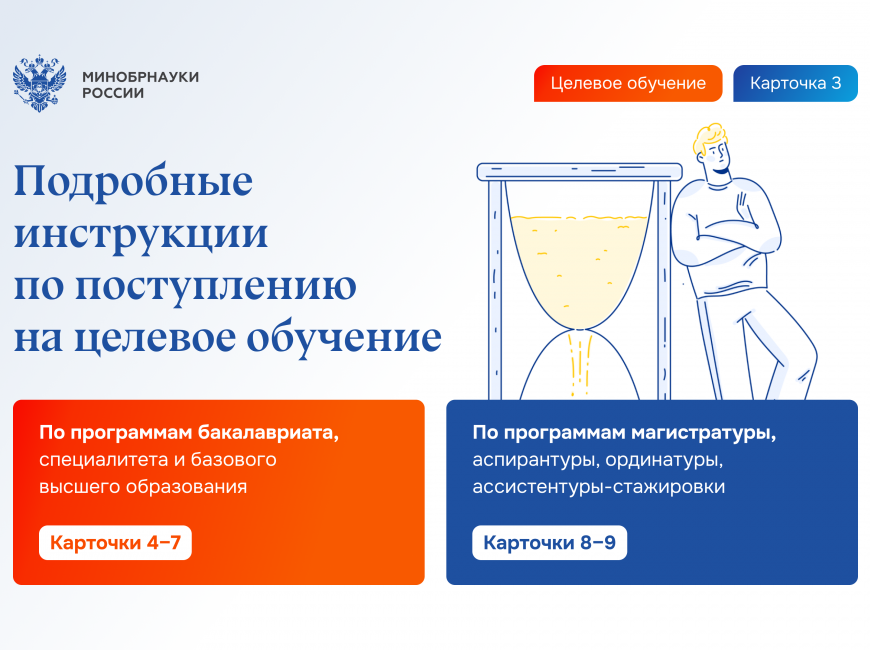 МИНОБРНАУКИ
РОССИИ

Целевое обучение

Карточка 3

Подробные инструкции по поступлению на целевое обучение

По программам бакалавриата, специалитета и базового высшего образования

Карточки 4–7

По программам магистратуры, аспирантуры, ординатуры, ассистентуры-стажировки

Карточки 8–9